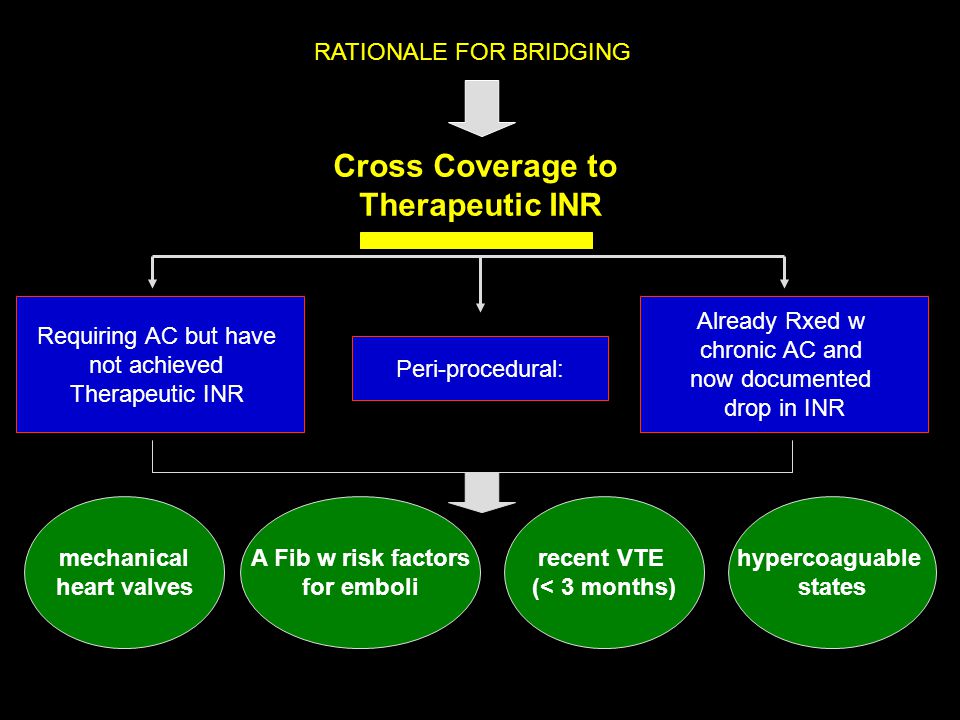 RATIONALE FOR BRIDGING

Cross Coverage to Therapeutic INR

Requiring AC but have not achieved Therapeutic INR

Peri-procedural:

Already Rxed w chronic AC and now documented drop in INR

mechanical heart valves

A Fib w risk factors for emboli

recent VTE (< 3 months)

hypercoaguable states